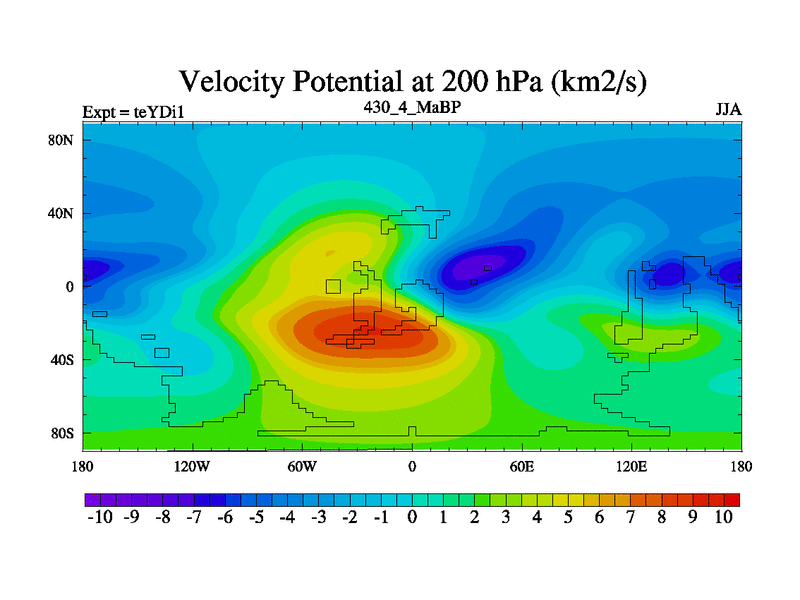 Velocity Potential at 200 hPa (km2/s)

Expt = teYDi1

430_4_MaBP

JJA

80N

40N

0

40S

80S

180

120W

60W

0

60E

120E

180

-10 -9 -8 -7 -6 -5 -4 -3 -2 -1 0 1 2 3 4 5 6 7 8 9 10